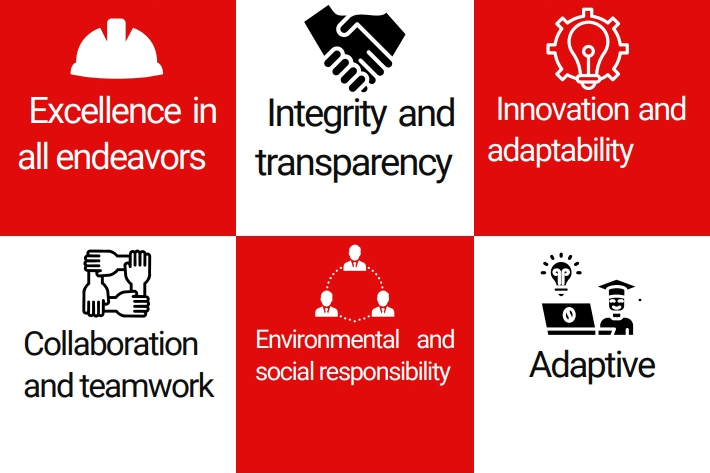 Excellence in all endeavors

Integrity and transparency

Innovation and adaptability

Collaboration and teamwork

Environmental and social responsibility

Adaptive